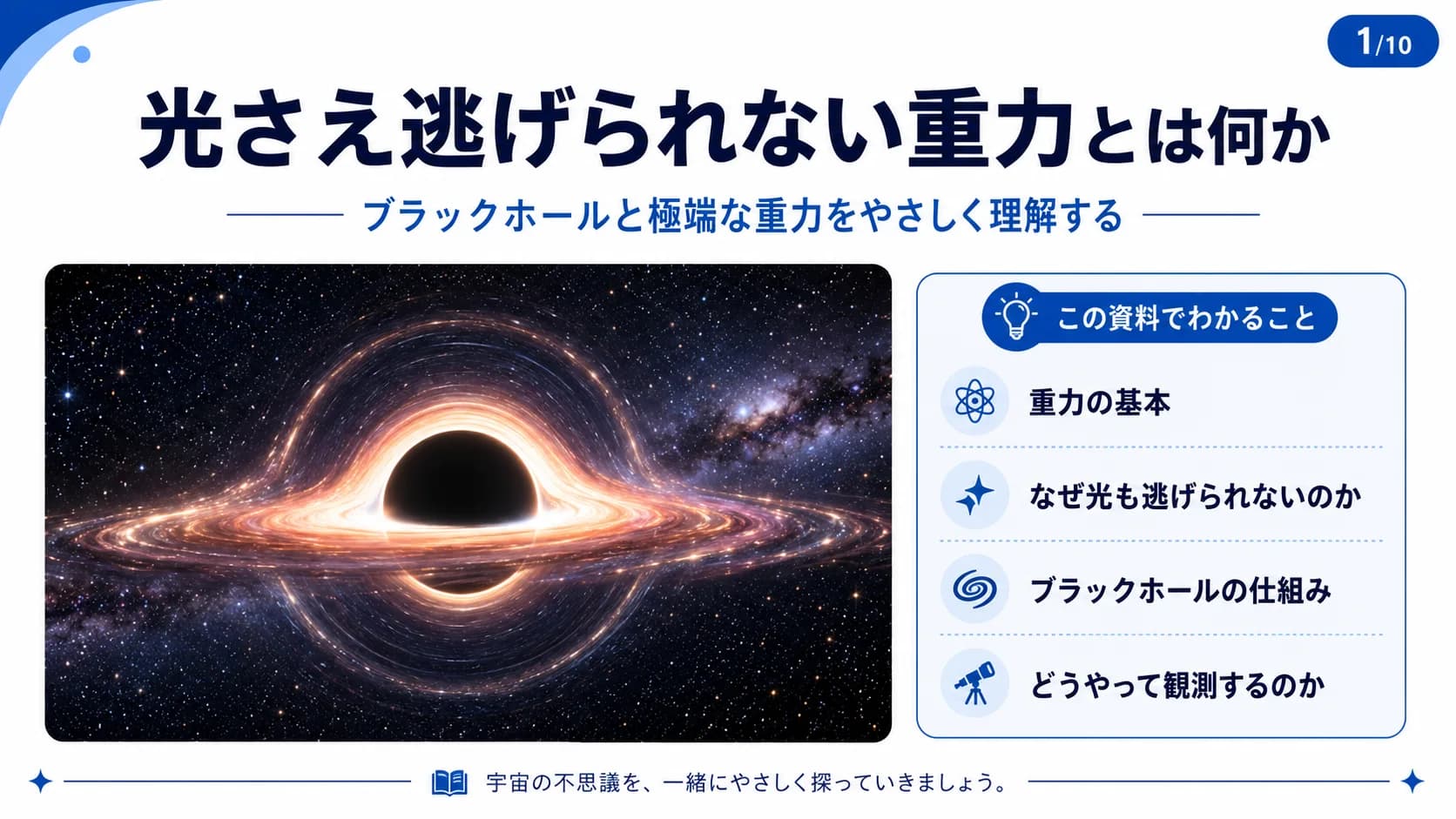 1/10

光さえ逃げられない重力とは何か

ブラックホールと極端な重力をやさしく理解する

この資料でわかること

重力の基本

なぜ光も逃げられないのか

ブラックホールの仕組み

どうやって観測するのか

宇宙の不思議を、一緒にやさしく探っていきましょう。